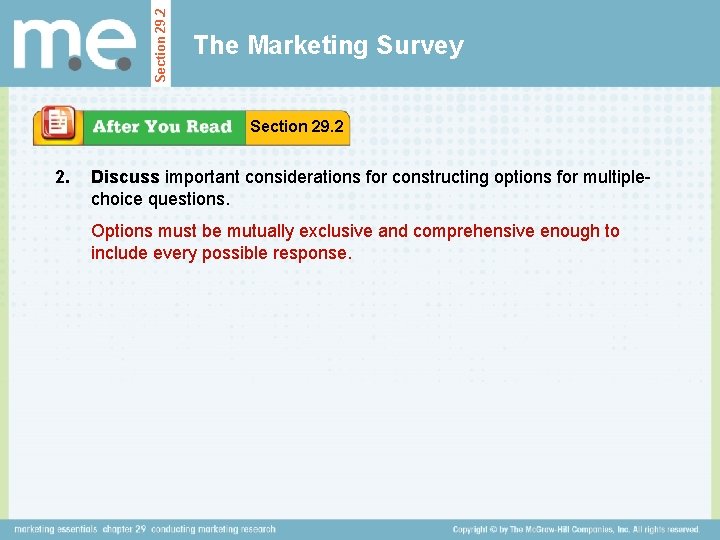 m.e.

Section 29.2

The Marketing Survey

After You Read Section 29.2

2. Discuss important considerations for constructing options for multiple-choice questions.

Options must be mutually exclusive and comprehensive enough to include every possible response.

marketing essentials chapter 29 conducting marketing research

Copyright © by The McGraw-Hill Companies, Inc. All rights reserved.